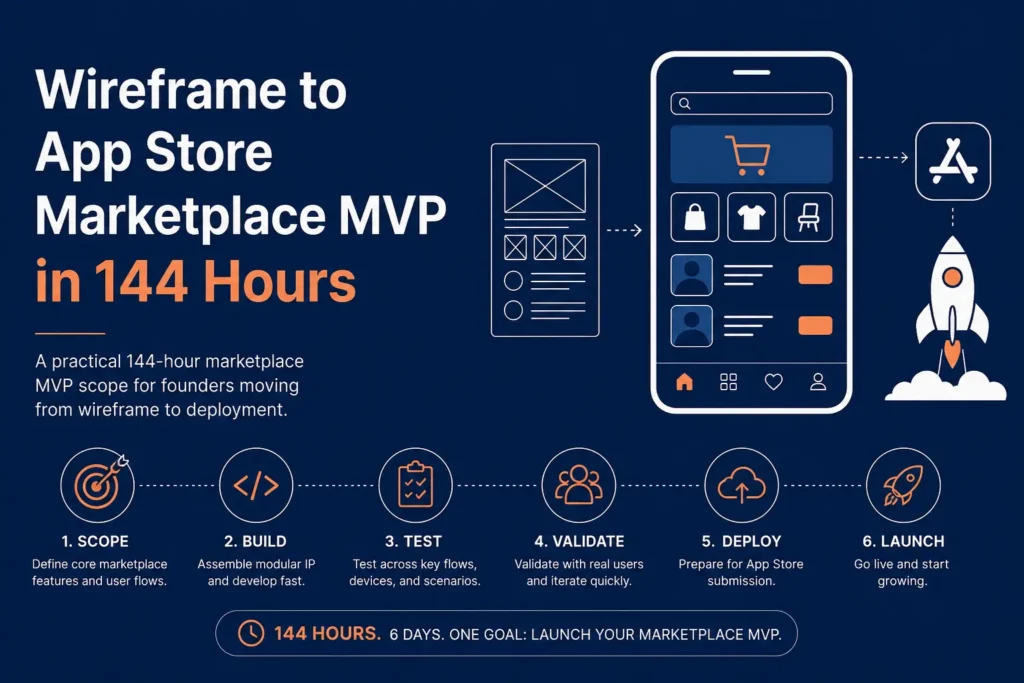 Wireframe to App Store Marketplace MVP in 144 Hours

A practical 144-hour marketplace MVP scope for founders moving from wireframe to deployment.

1. SCOPE
Define core marketplace features and user flows.

2. BUILD
Assemble modular IP and develop fast.

3. TEST
Test across key flows, devices, and scenarios.

4. VALIDATE
Validate with real users and iterate quickly.

5. DEPLOY
Prepare for App Store submission.

6. LAUNCH
Go live and start growing.

144 HOURS. 6 DAYS. ONE GOAL: LAUNCH YOUR MARKETPLACE MVP.